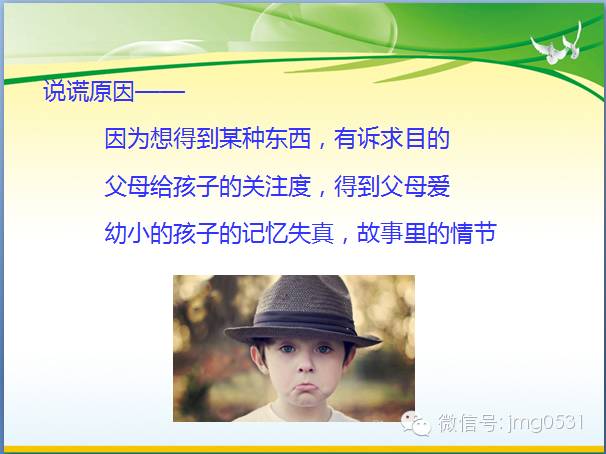 说谎原因——

因为想得到某种东西，有诉求目的

父母给孩子的关注度，得到父母爱

幼小的孩子的记忆失真，故事里的情节

微信号：jmg0531